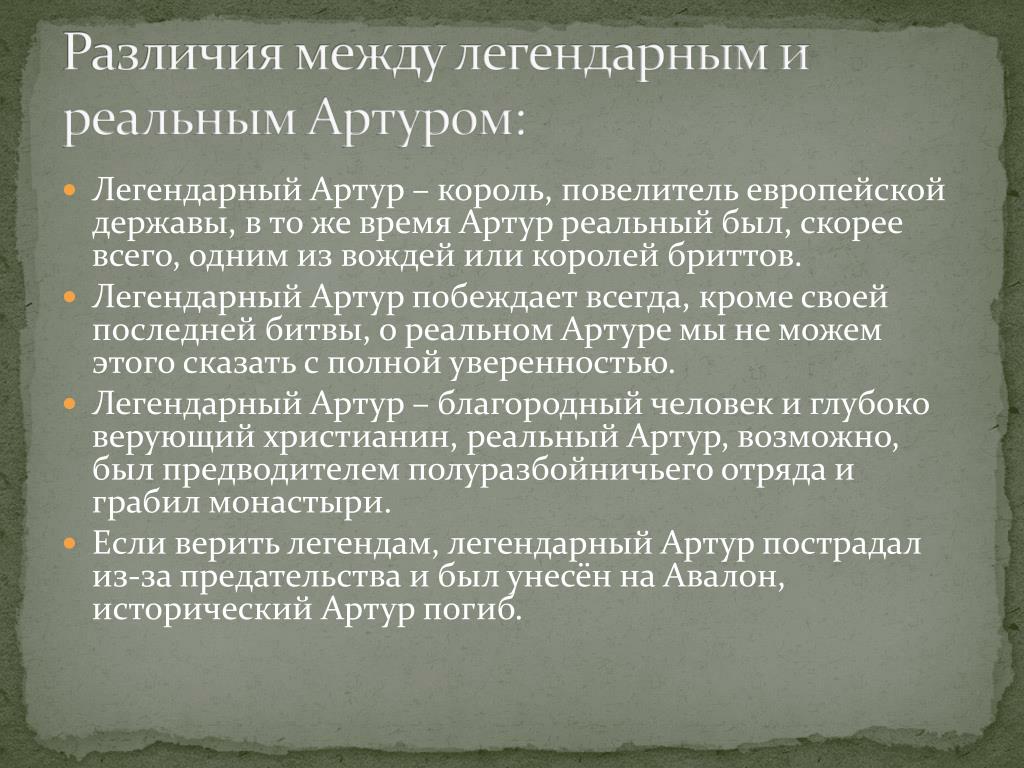 Различия между легендарным и реальным Артуром:

Легендарный Артур – король, повелитель европейской державы, в то же время Артур реальный был, скорее всего, одним из вождей или королей бриттов.

Легендарный Артур побеждает всегда, кроме своей последней битвы, о реальном Артуре мы не можем этого сказать с полной уверенностью.

Легендарный Артур – благородный человек и глубоко верующий христианин, реальный Артур, возможно, был предводителем полуразбойничьего отряда и грабил монастыри.

Если верить легендам, легендарный Артур пострадал из-за предательства и был унесён на Авалон, исторический Артур погиб.